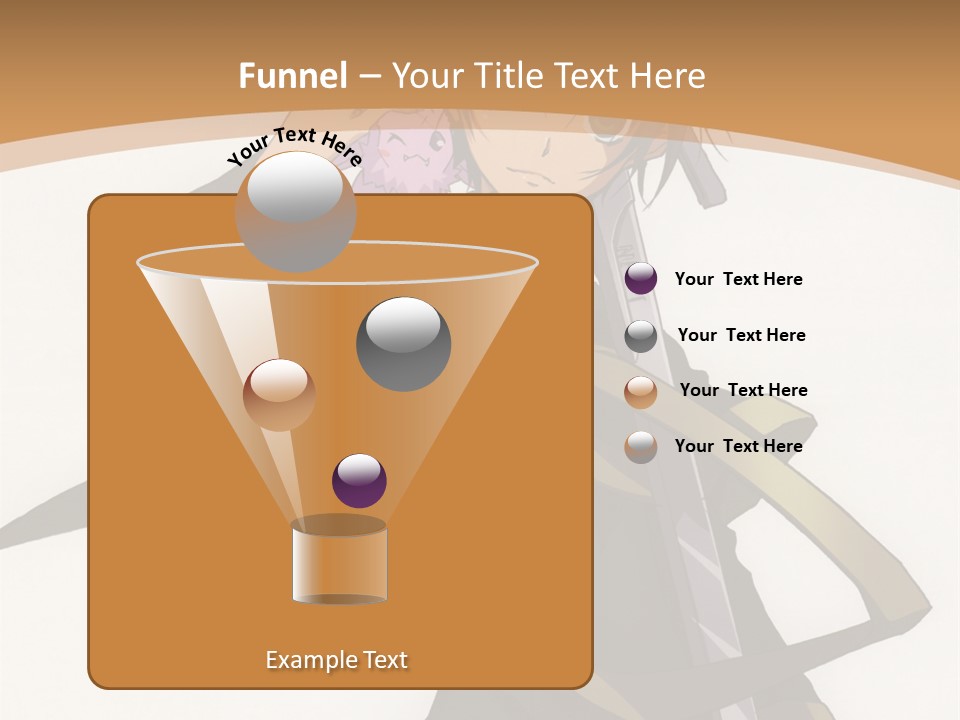 Funnel – Your Title Text Here

Your Text Here

Your Text Here

Your Text Here

Your Text Here

Your Text Here

Example Text